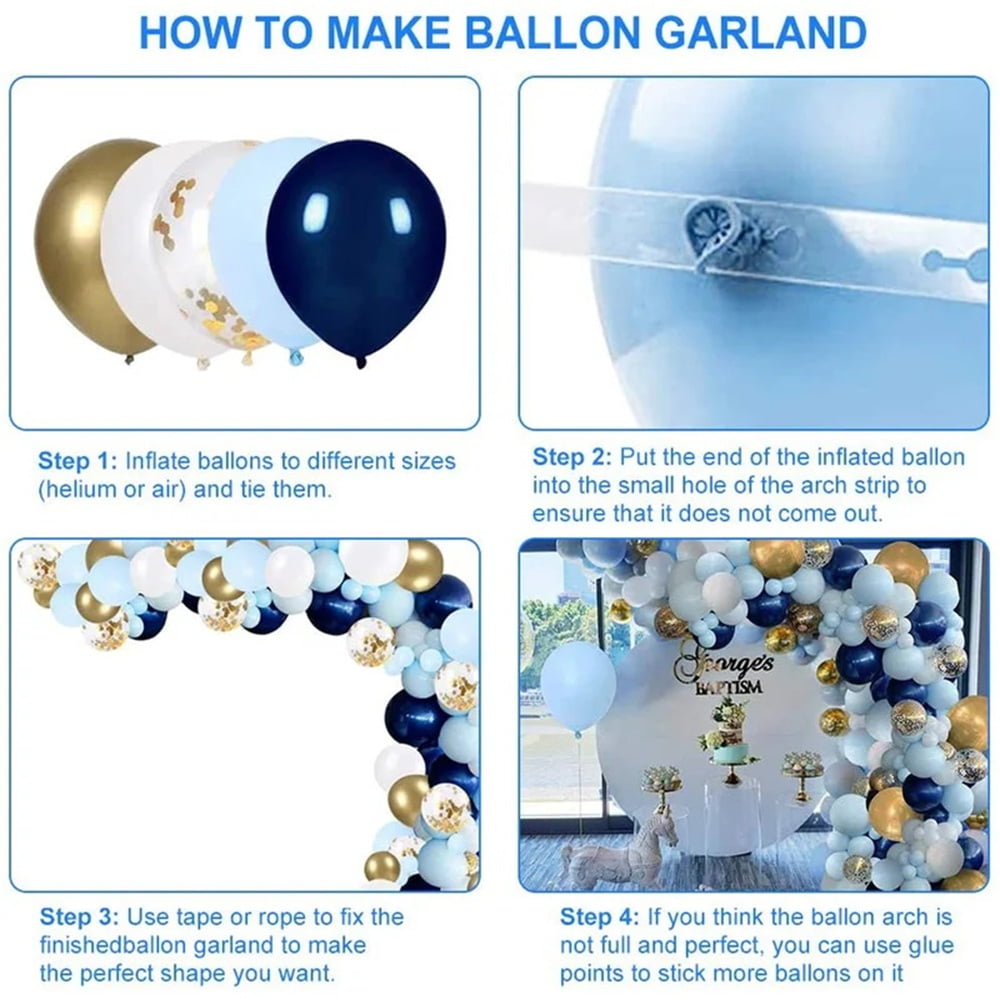 HOW TO MAKE BALLON GARLAND

Step 1: Inflate ballons to different sizes (helium or air) and tie them.

Step 2: Put the end of the inflated ballon into the small hole of the arch strip to ensure that it does not come out.

George's BAPTISM

Step 3: Use tape or rope to fix the finishedballon garland to make the perfect shape you want.

Step 4: If you think the ballon arch is not full and perfect, you can use glue points to stick more ballons on it